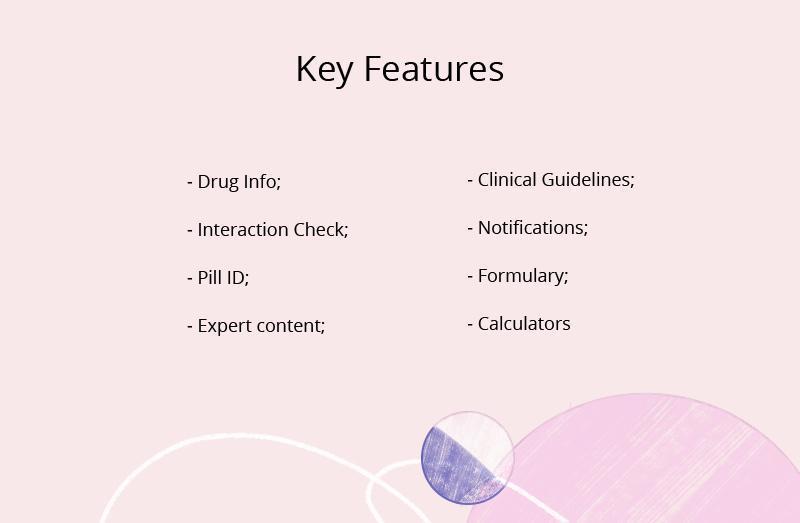 Key Features

- Drug Info;

- Interaction Check;

- Pill ID;

- Expert content;

- Clinical Guidelines;

- Notifications;

- Formulary;

- Calculators